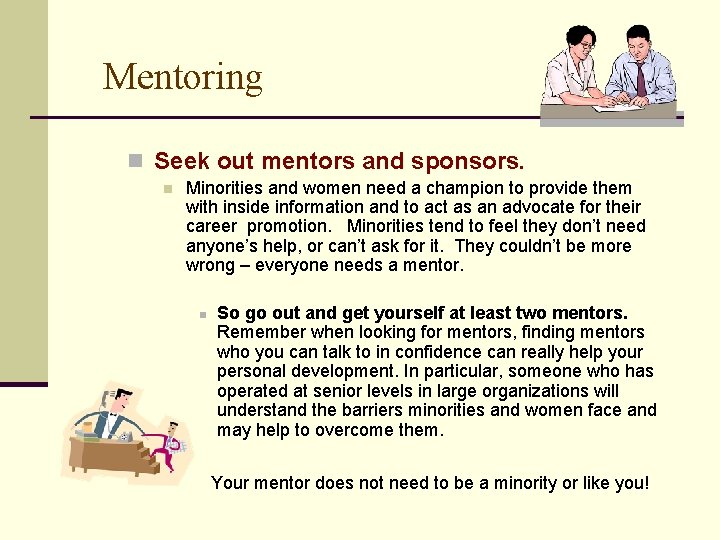 Mentoring

Seek out mentors and sponsors.

Minorities and women need a champion to provide them with inside information and to act as an advocate for their career promotion. Minorities tend to feel they don't need anyone's help, or can't ask for it. They couldn't be more wrong – everyone needs a mentor.

So go out and get yourself at least two mentors. Remember when looking for mentors, finding mentors who you can talk to in confidence can really help your personal development. In particular, someone who has operated at senior levels in large organizations will understand the barriers minorities and women face and may help to overcome them.

Your mentor does not need to be a minority or like you!